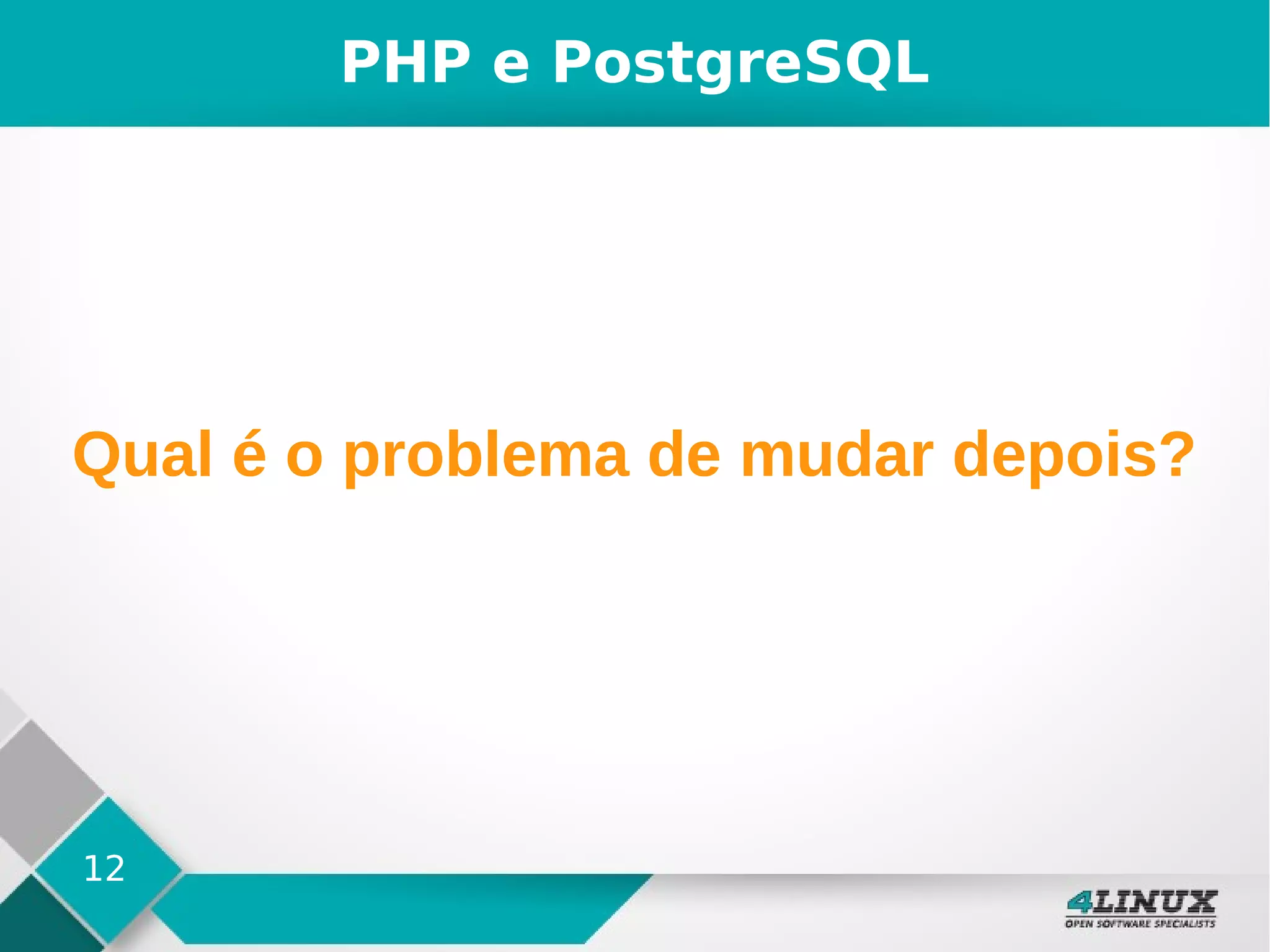 PHP e PostgreSQL

Qual é o problema de mudar depois?

12

4LINUX
OPEN SOFTWARE SPECIALISTS